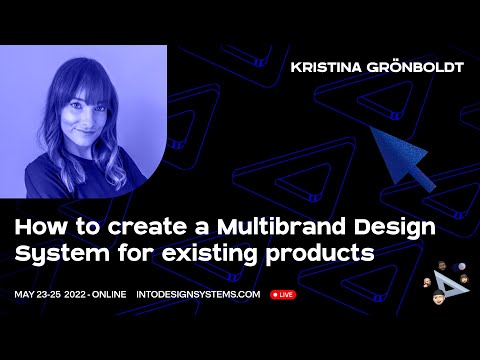 KRISTINA GRÖNBOLDT

How to create a Multibrand Design System for existing products

MAY 23-25 2022 - ONLINE INTODESIGNSYSTEMS.COM LIVE